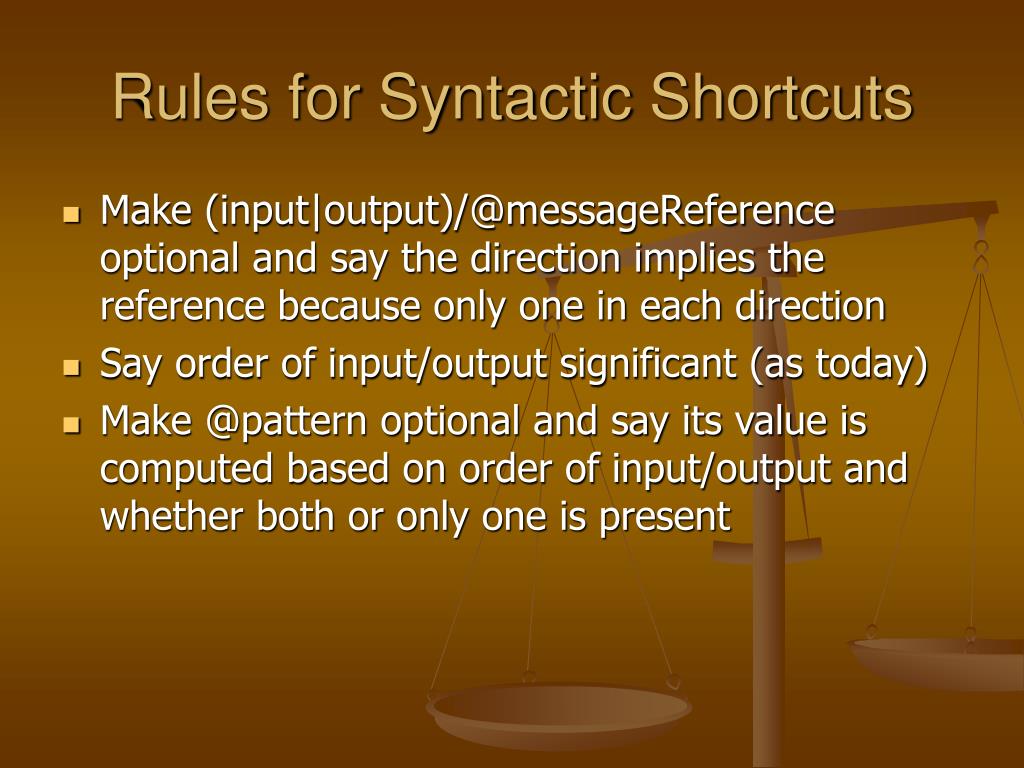 Rules for Syntactic Shortcuts

- Make (input|output)/@messageReference optional and say the direction implies the reference because only one in each direction
- Say order of input/output significant (as today)
- Make @pattern optional and say its value is computed based on order of input/output and whether both or only one is present